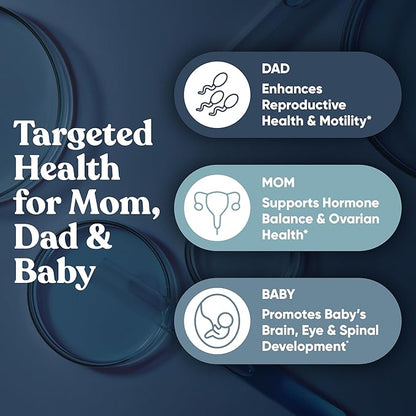 Targeted Health for Mom, Dad & Baby

DAD
Enhances Reproductive Health & Motility*

MOM
Supports Hormone Balance & Ovarian Health*

BABY
Promotes Baby's Brain, Eye & Spinal Development*